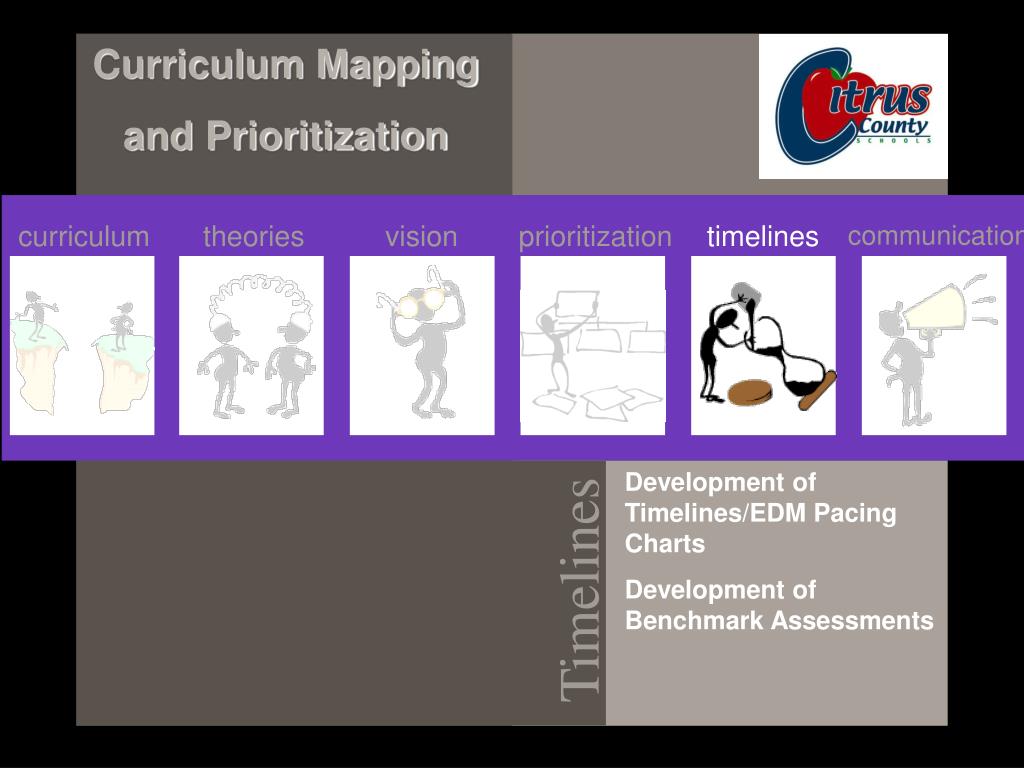 Curriculum Mapping and Prioritization

Citrus County SCHOOLS

curriculum theories vision prioritization timelines communication

Timelines

Development of Timelines/EDM Pacing Charts

Development of Benchmark Assessments